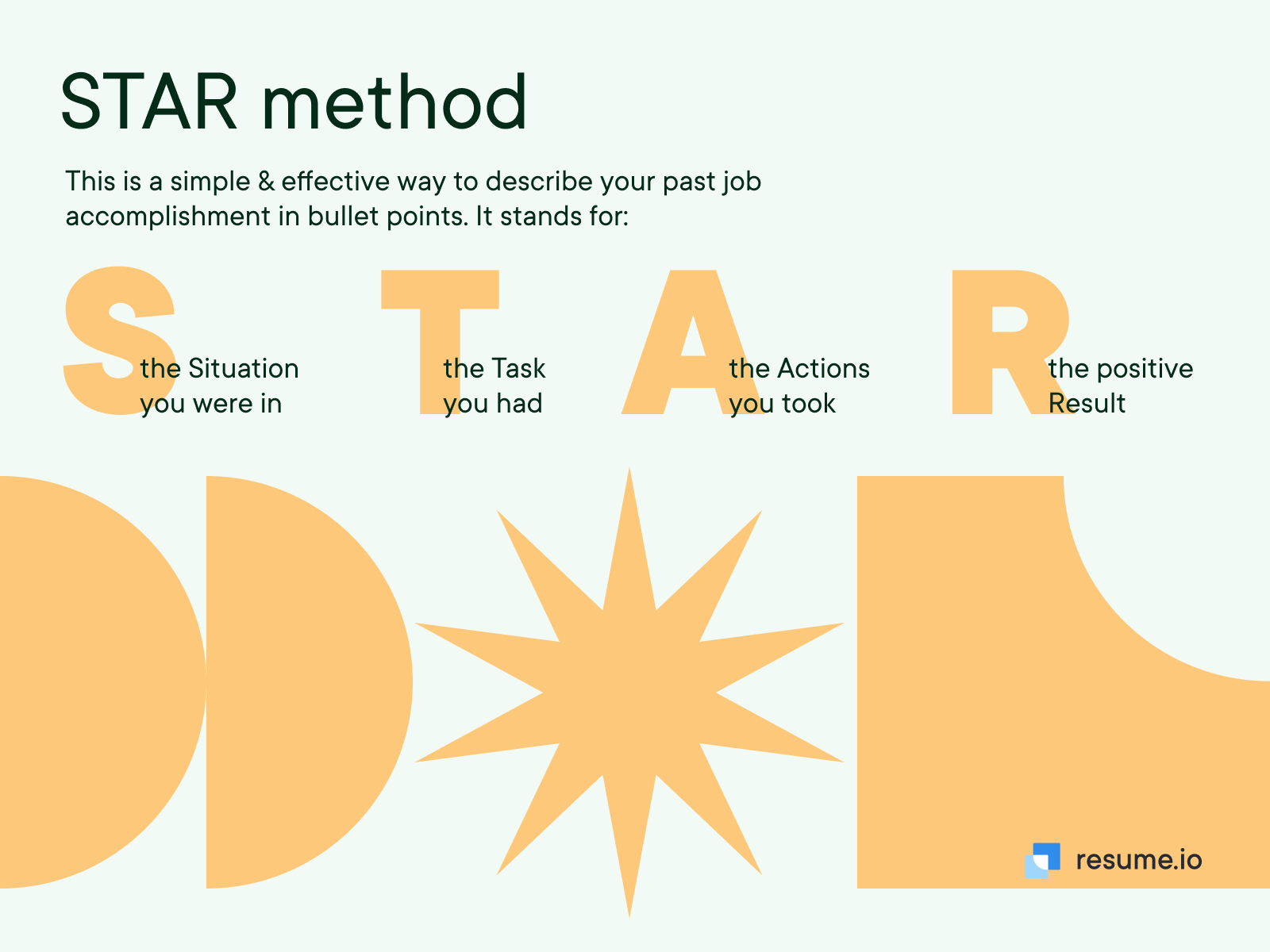 STAR method

This is a simple & effective way to describe your past job accomplishment in bullet points. It stands for:

S the Situation you were in

T the Task you had

A the Actions you took

R the positive Result

resume.io